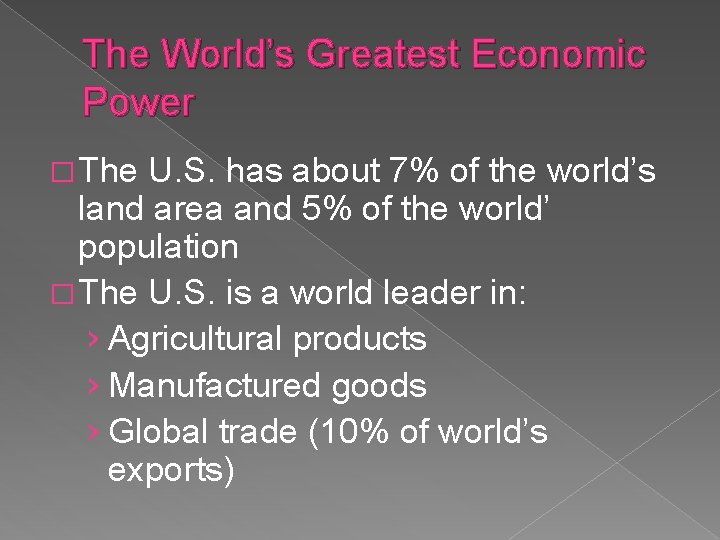 The World's Greatest Economic Power

□ The U.S. has about 7% of the world's land area and 5% of the world' population

□ The U.S. is a world leader in:

› Agricultural products

› Manufactured goods

› Global trade (10% of world's exports)